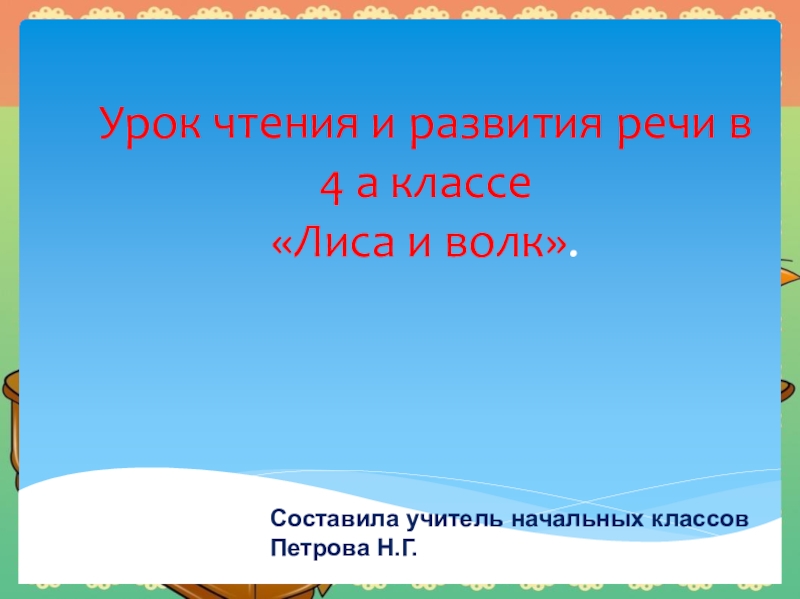 Урок чтения и развития речи в 4 а классе
«Лиса и волк».

Составила учитель начальных классов
Петрова Н.Г.